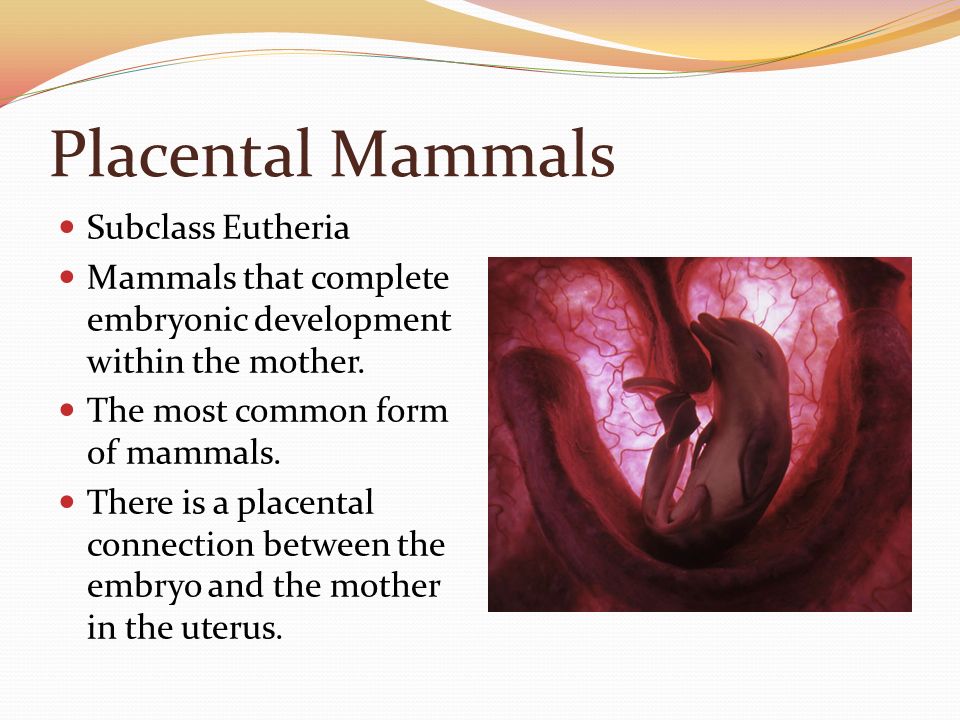 Placental Mammals

- Subclass Eutheria
- Mammals that complete embryonic development within the mother.
- The most common form of mammals.
- There is a placental connection between the embryo and the mother in the uterus.